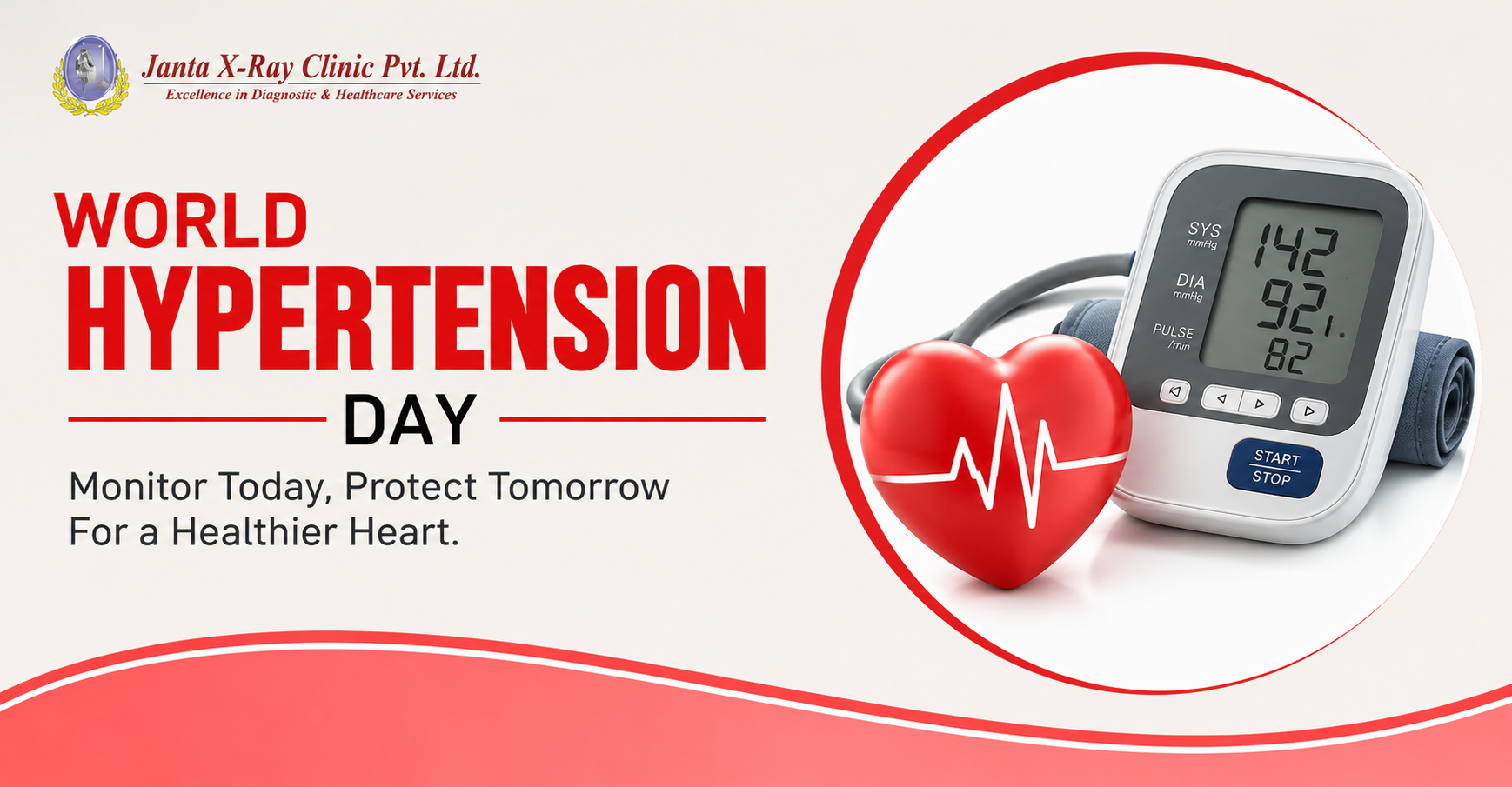 Janta X-Ray Clinic Pvt. Ltd.
Excellence in Diagnostic & Healthcare Services

WORLD
HYPERTENSION
DAY

Monitor Today, Protect Tomorrow For a Healthier Heart.

SYS mmHg 142
DIA mmHg 92
PULSE /min 82

START
STOP